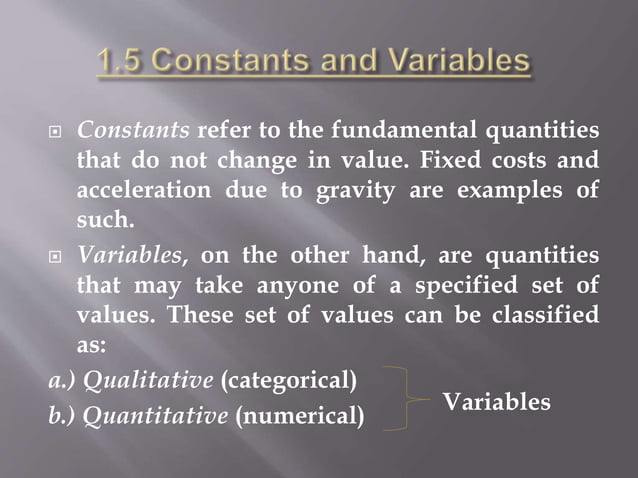 1.5 Constants and Variables

Constants refer to the fundamental quantities that do not change in value. Fixed costs and acceleration due to gravity are examples of such.

Variables, on the other hand, are quantities that may take anyone of a specified set of values. These set of values can be classified as:

a.) Qualitative (categorical)
b.) Quantitative (numerical)

Variables